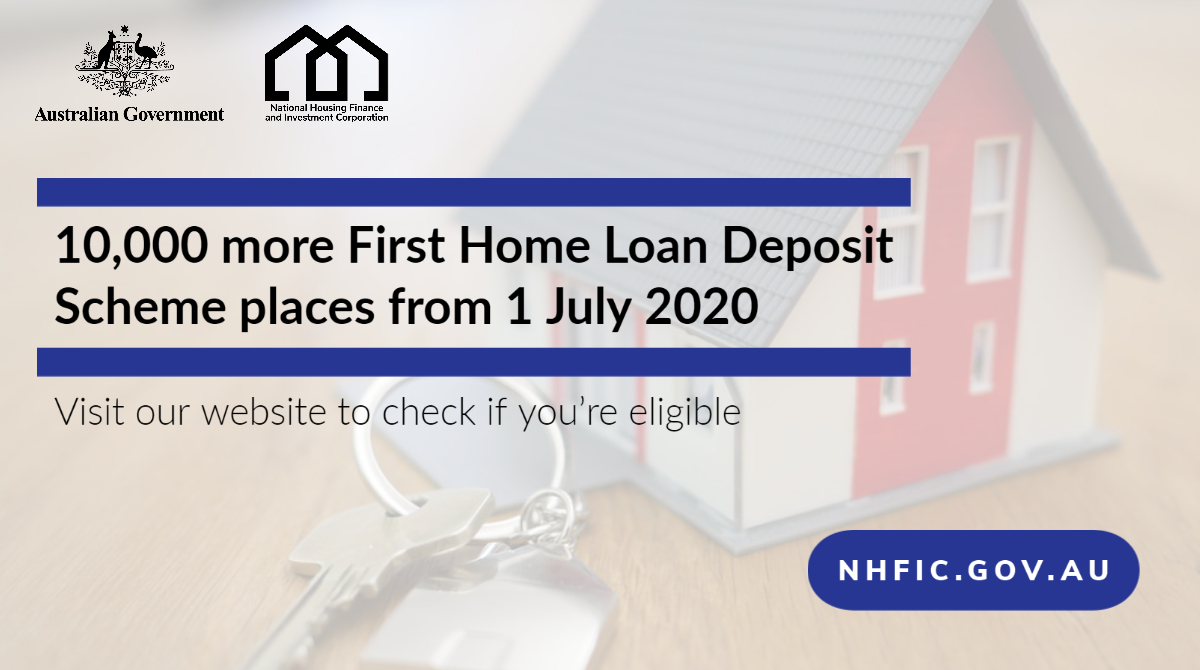 Australian Government

National Housing Finance and Investment Corporation

10,000 more First Home Loan Deposit Scheme places from 1 July 2020

Visit our website to check if you're eligible

NHFIC.GOV.AU